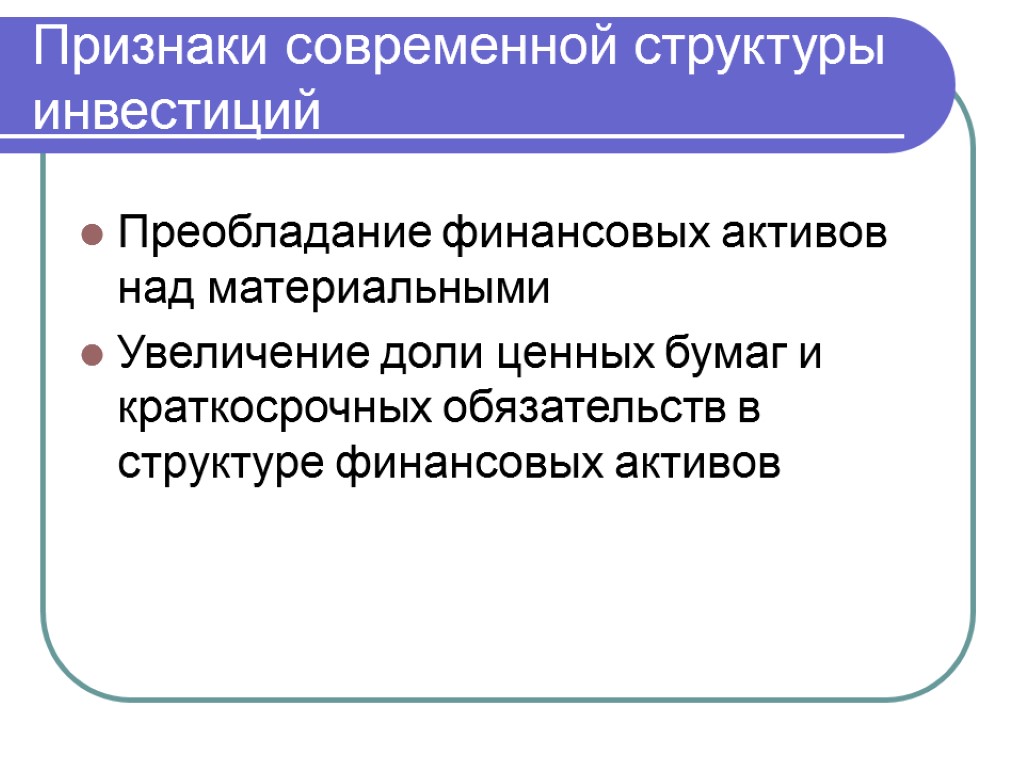 Признаки современной структуры инвестиций

Преобладание финансовых активов над материальными

Увеличение доли ценных бумаг и краткосрочных обязательств в структуре финансовых активов